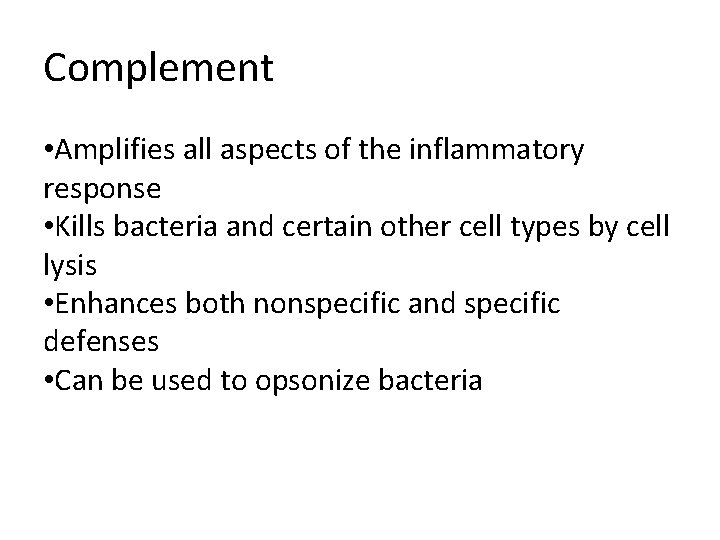 Complement

•Amplifies all aspects of the inflammatory response
•Kills bacteria and certain other cell types by cell lysis
•Enhances both nonspecific and specific defenses
•Can be used to opsonize bacteria